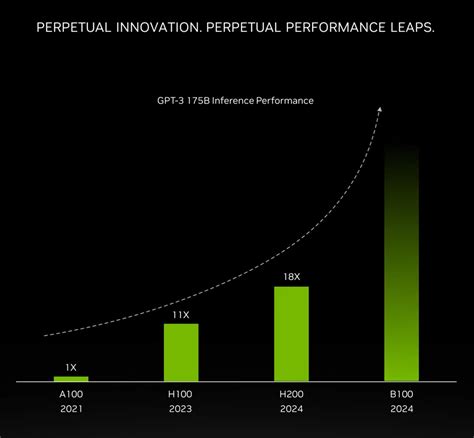 PERPETUAL INNOVATION. PERPETUAL PERFORMANCE LEAPS.

GPT-3 175B Inference Performance

1X
11X
18X

A100
2021

H100
2023

H200
2024

B100
2024